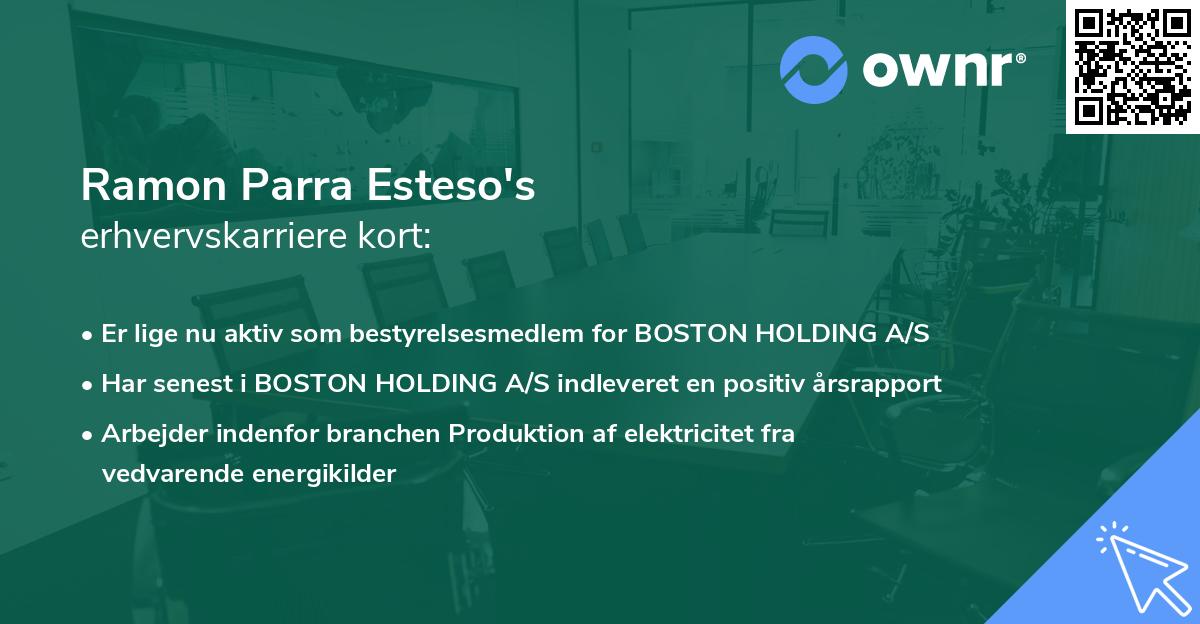 ownr®

Ramon Parra Esteso's
erhvervskarriere kort:

• Er lige nu aktiv som bestyrelsesmedlem for BOSTON HOLDING A/S
• Har senest i BOSTON HOLDING A/S indleveret en positiv årsrapport
• Arbejder indenfor branchen Produktion af elektricitet fra vedvarende energikilder